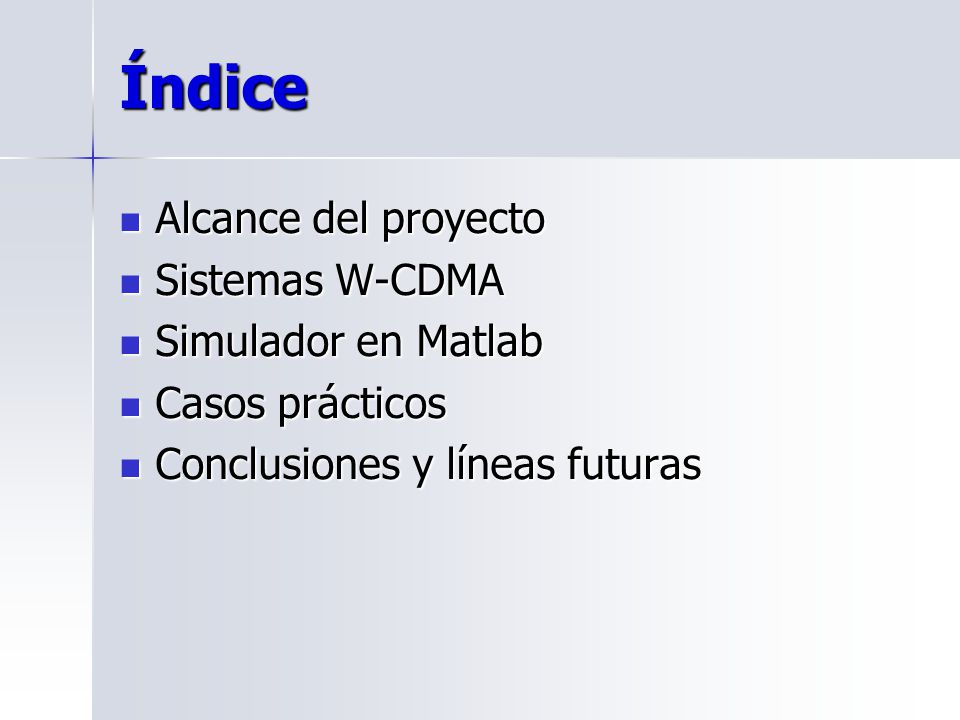 Índice

- Alcance del proyecto
- Sistemas W-CDMA
- Simulador en Matlab
- Casos prácticos
- Conclusiones y líneas futuras